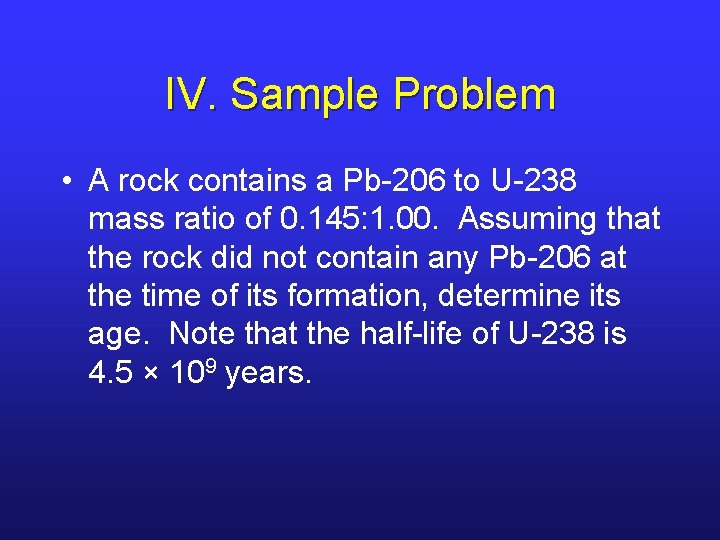 IV. Sample Problem

• A rock contains a Pb-206 to U-238 mass ratio of 0.145:1.00. Assuming that the rock did not contain any Pb-206 at the time of its formation, determine its age. Note that the half-life of U-238 is $4.5 \times 10^9$ years.